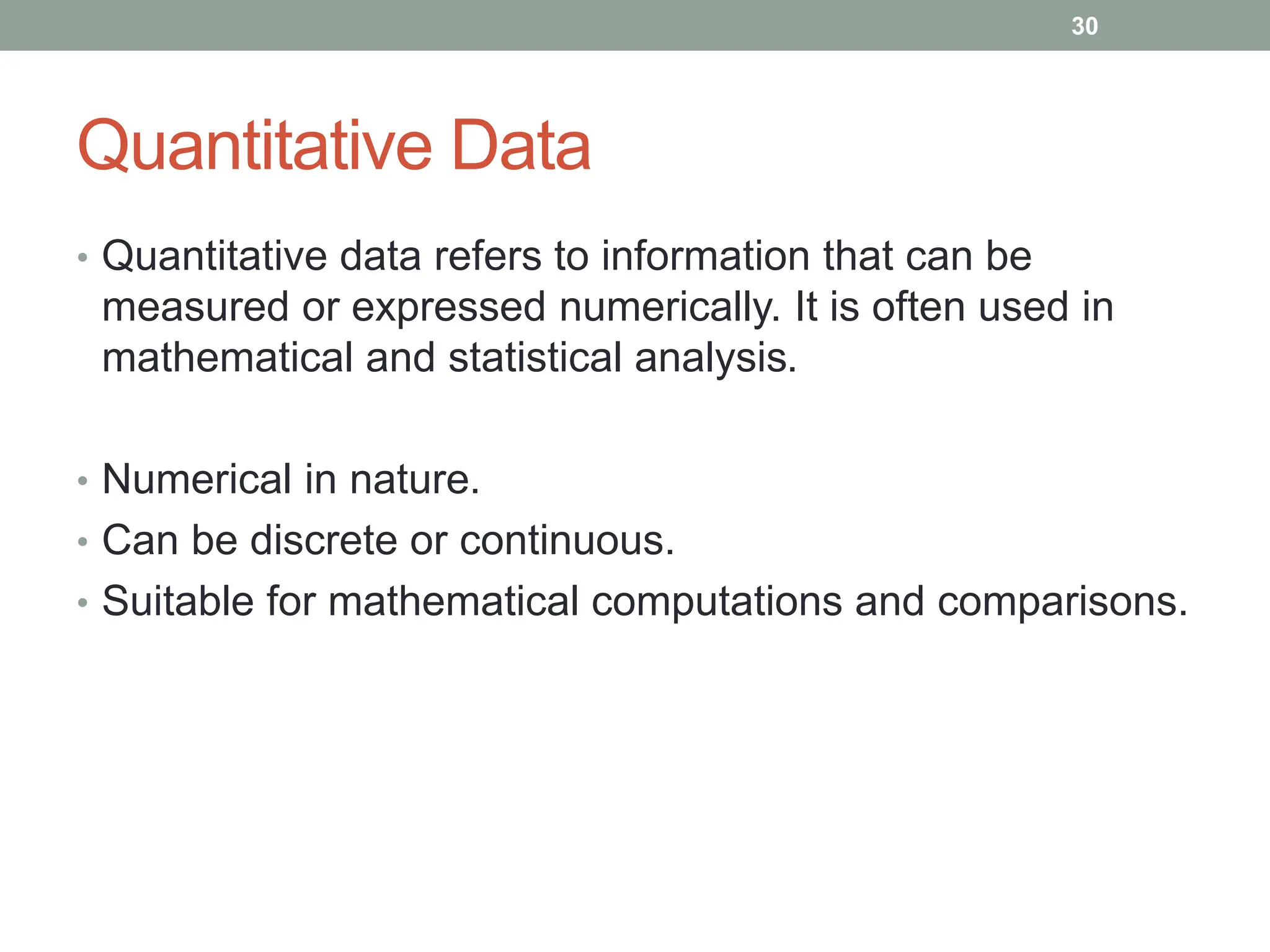 30

Quantitative Data

• Quantitative data refers to information that can be measured or expressed numerically. It is often used in mathematical and statistical analysis.

• Numerical in nature.
• Can be discrete or continuous.
• Suitable for mathematical computations and comparisons.